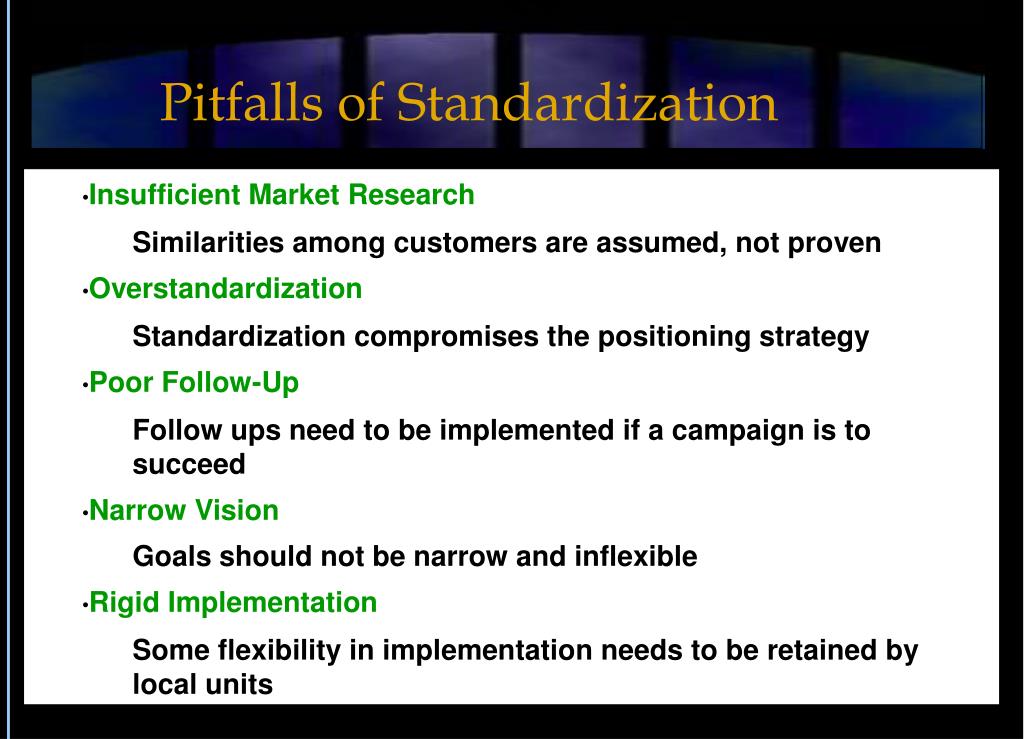 Pitfalls of Standardization

•Insufficient Market Research

Similarities among customers are assumed, not proven

•Overstandardization

Standardization compromises the positioning strategy

•Poor Follow-Up

Follow ups need to be implemented if a campaign is to succeed

•Narrow Vision

Goals should not be narrow and inflexible

•Rigid Implementation

Some flexibility in implementation needs to be retained by local units